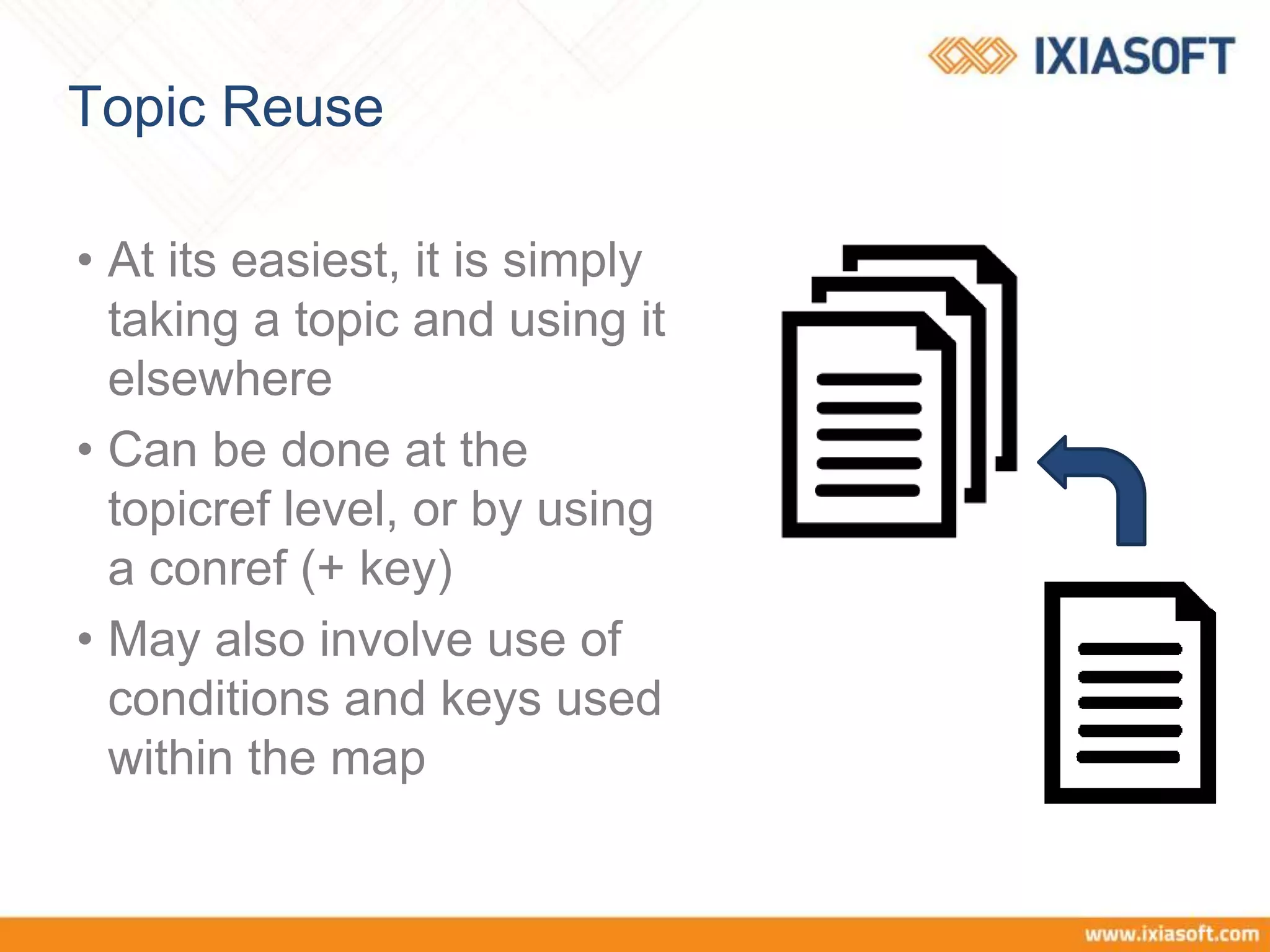 IXIASOFT

Topic Reuse

• At its easiest, it is simply taking a topic and using it elsewhere
• Can be done at the topicref level, or by using a conref (+ key)
• May also involve use of conditions and keys used within the map

www.ixiasoft.com